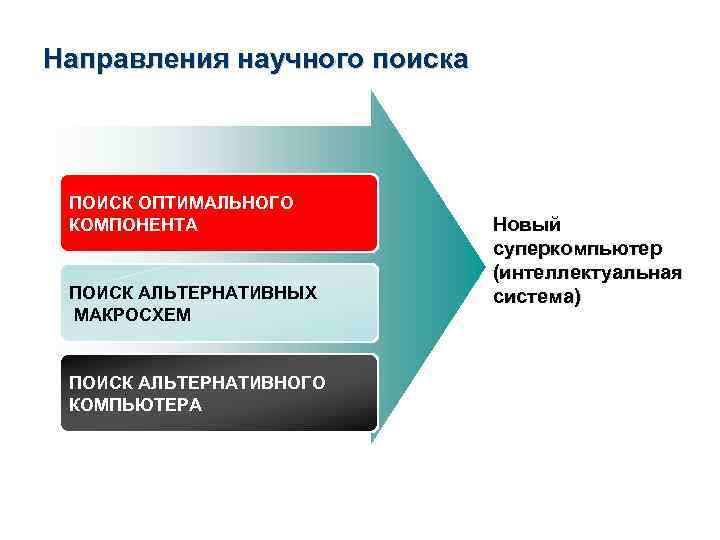 Направления научного поиска

ПОИСК ОПТИМАЛЬНОГО КОМПОНЕНТА

ПОИСК АЛЬТЕРНАТИВНЫХ МАКРОСХЕМ

ПОИСК АЛЬТЕРНАТИВНОГО КОМПЬЮТЕРА

Новый суперкомпьютер (интеллектуальная система)